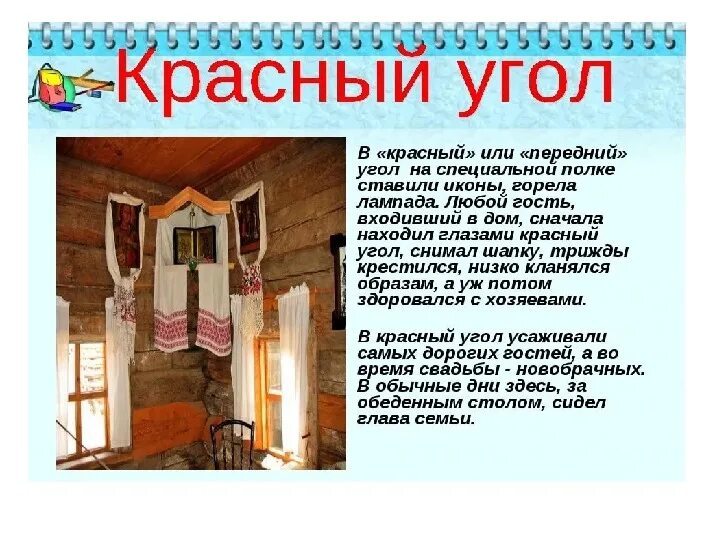 Красный угол

В «красный» или «передний» угол на специальной полке ставили иконы, горела лампада. Любой гость, входивший в дом, сначала находил глазами красный угол, снимал шапку, трижды крестился, низко кланялся образам, а уж потом здоровался с хозяевами.

В красный угол усаживали самых дорогих гостей, а во время свадьбы - новобрачных. В обычные дни здесь, за обеденным столом, сидел глава семьи.